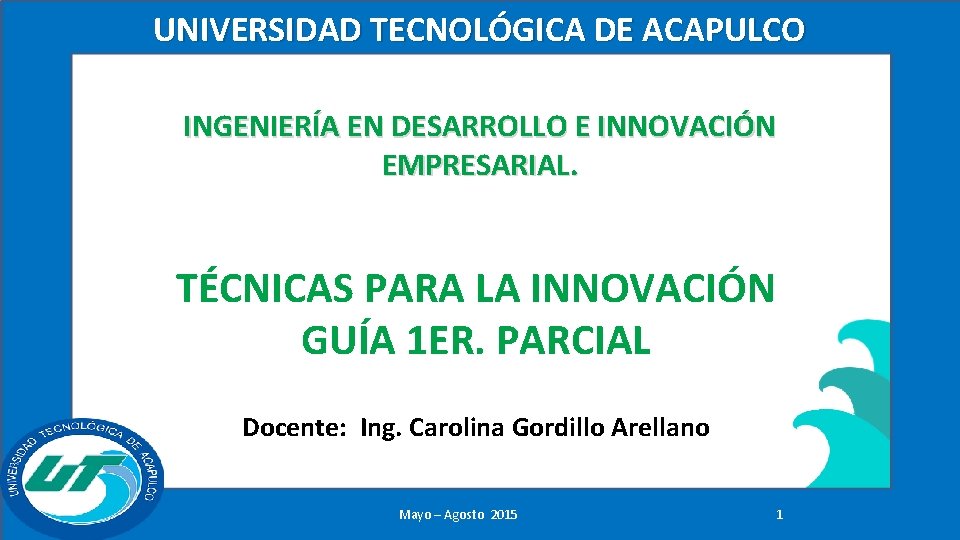 UNIVERSIDAD TECNOLÓGICA DE ACAPULCO

INGENIERÍA EN DESARROLLO E INNOVACIÓN EMPRESARIAL.

TÉCNICAS PARA LA INNOVACIÓN
GUÍA 1ER. PARCIAL

Docente: Ing. Carolina Gordillo Arellano

UNIVERSIDAD TECNOLÓGICA DE ACAPULCO

UT

Mayo – Agosto 2015

1